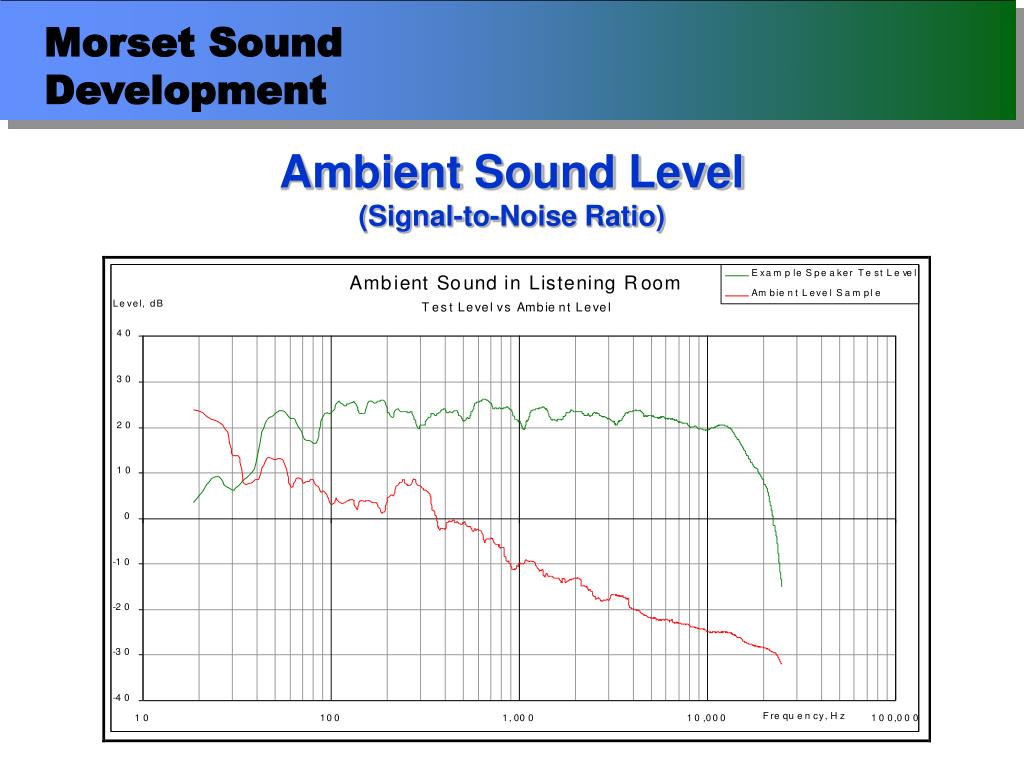 Morset Sound Development

Ambient Sound Level
(Signal-to-Noise Ratio)

Ambient Sound in Listening Room
Test Level vs Ambient Level

Example Speaker Test Level
Ambient Level Sample

Level, dB

40
30
20
10
0
-10
-20
-30
-40

10
100
1,000
10,000
Frequency, Hz
100,000